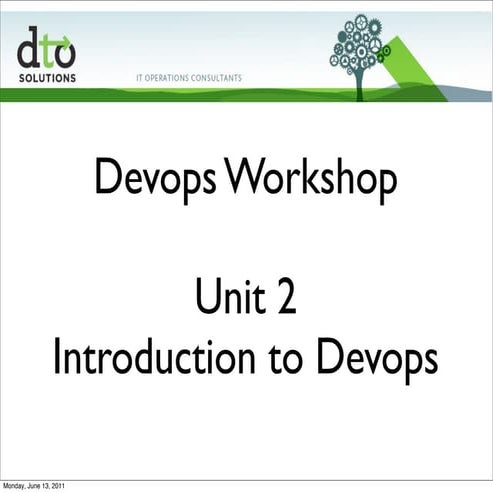 dto
SOLUTIONS

IT OPERATIONS CONSULTANTS

Devops Workshop

Unit 2
Introduction to Devops

Monday, June 13, 2011